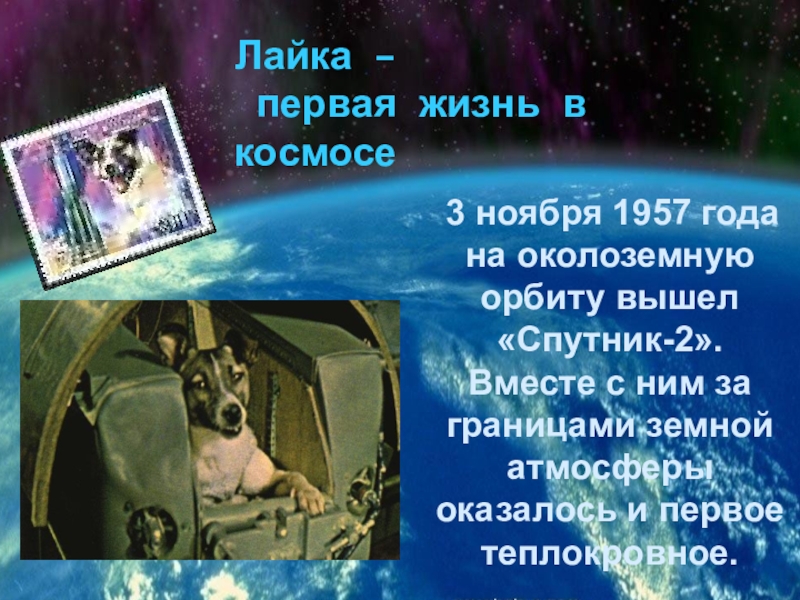 Лайка – первая жизнь в космосе

3 ноября 1957 года на околоземную орбиту вышел «Спутник-2». Вместе с ним за границами земной атмосферы оказалось и первое теплокровное.